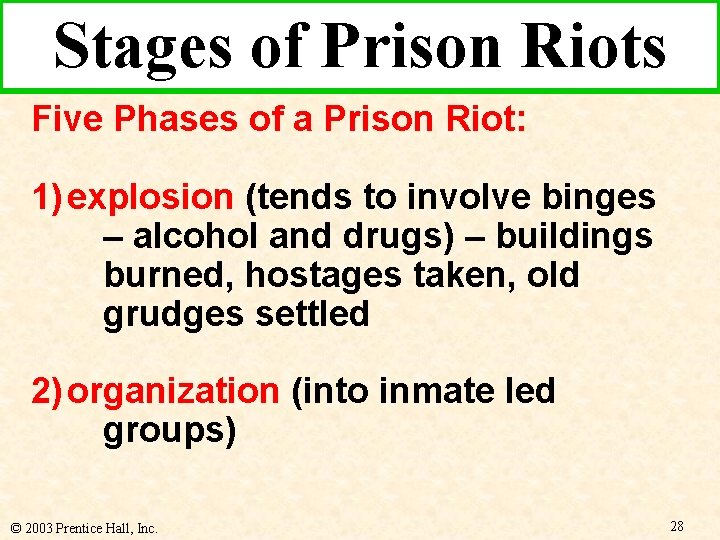 Stages of Prison Riots

Five Phases of a Prison Riot:

1) explosion (tends to involve binges – alcohol and drugs) – buildings burned, hostages taken, old grudges settled

2) organization (into inmate led groups)

© 2003 Prentice Hall, Inc.

28